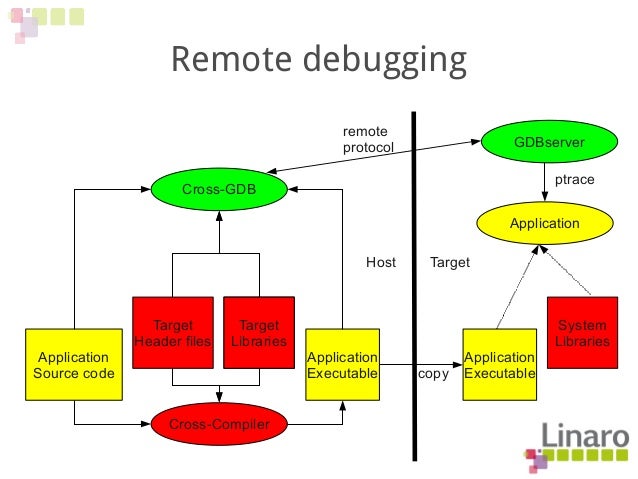 Remote debugging

remote protocol

GDBserver

ptrace

Cross-GDB

Application

Host

Target

Target Header files

Target Libraries

System Libraries

Application Source code

Application Executable

copy

Application Executable

Cross-Compiler

Linaro